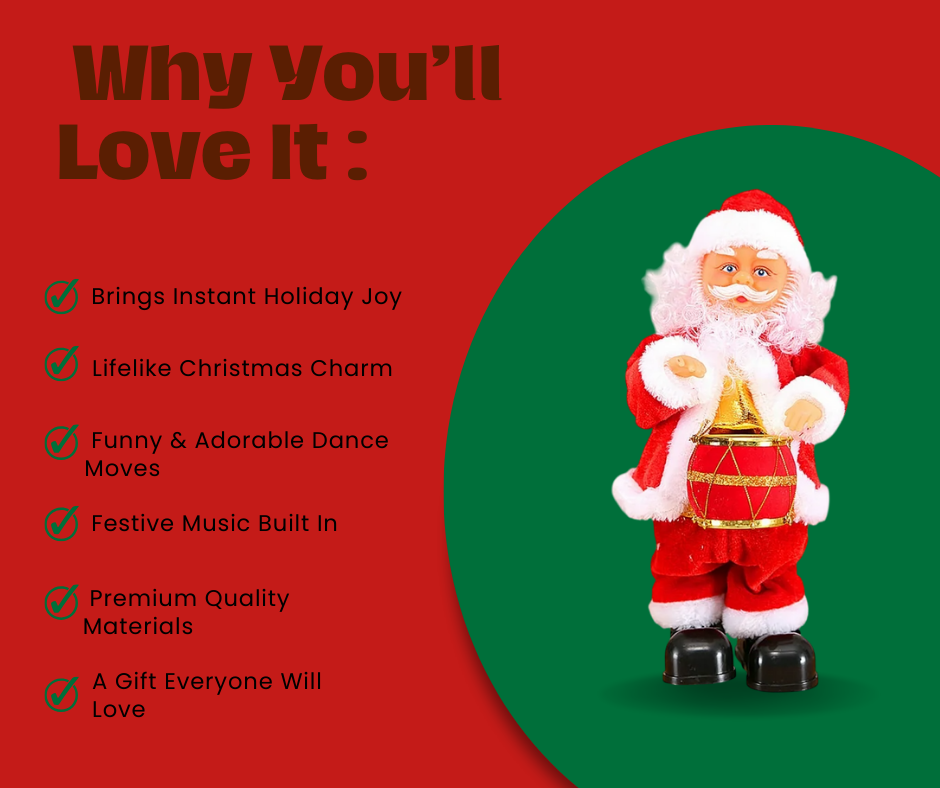 Why You'll Love It :

Brings Instant Holiday Joy

Lifelike Christmas Charm

Funny & Adorable Dance Moves

Festive Music Built In

Premium Quality Materials

A Gift Everyone Will Love